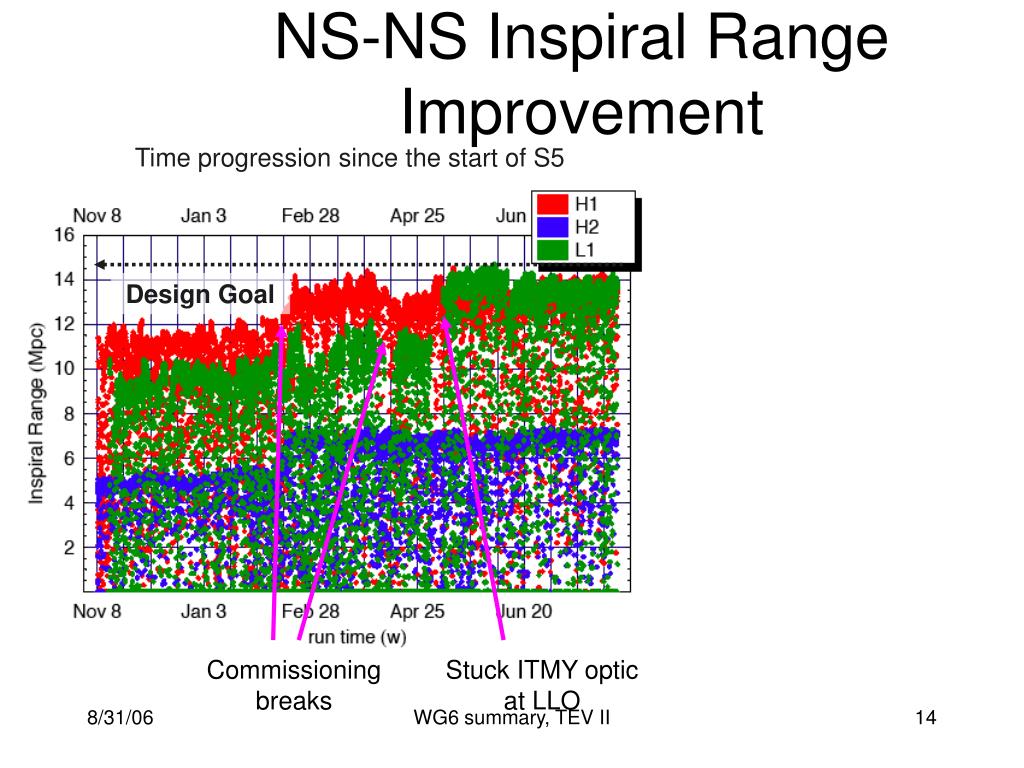 NS-NS Inspiral Range Improvement

Time progression since the start of S5

Nov 8 Jan 3 Feb 28 Apr 25 Jun

H1
H2
L1

16
14
12
10
8
6
4
2

Inspiral Range (Mpc)

Design Goal

Nov 8 Jan 3 Feb 28 Apr 25 Jun 20

run time (w)

Commissioning breaks

Stuck ITMY optic at LLO

8/31/06

WG6 summary, TEV II

14